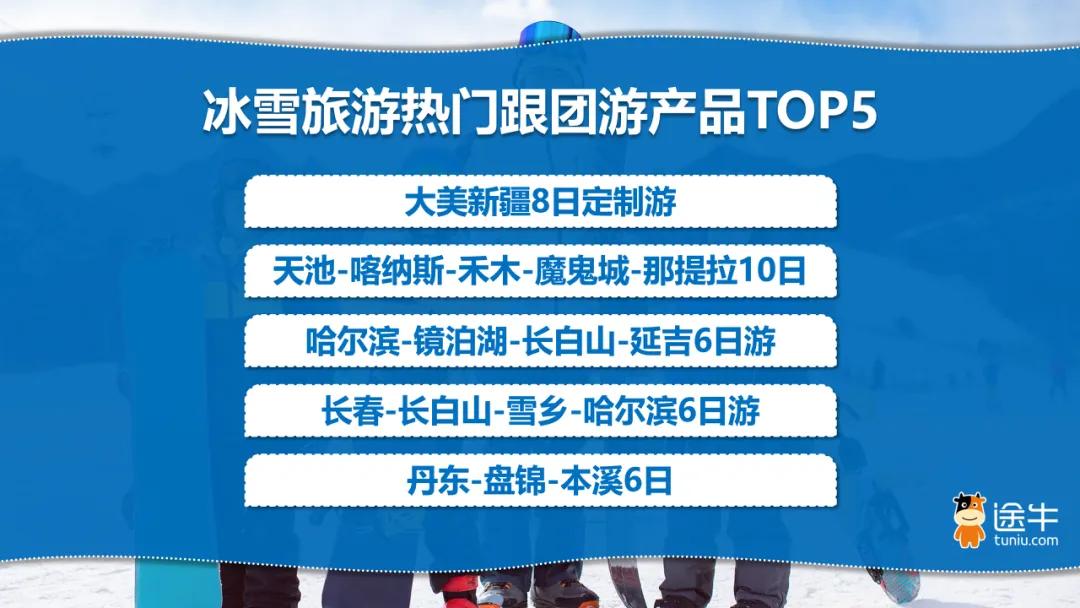 冰雪旅游热门跟团游产品TOP5

大美新疆8日定制游

天池-喀纳斯-禾木-魔鬼城-那提拉10日

哈尔滨-镜泊湖-长白山-延吉6日游

长春-长白山-雪乡-哈尔滨6日游

丹东-盘锦-本溪6日

途牛
tuniu.com